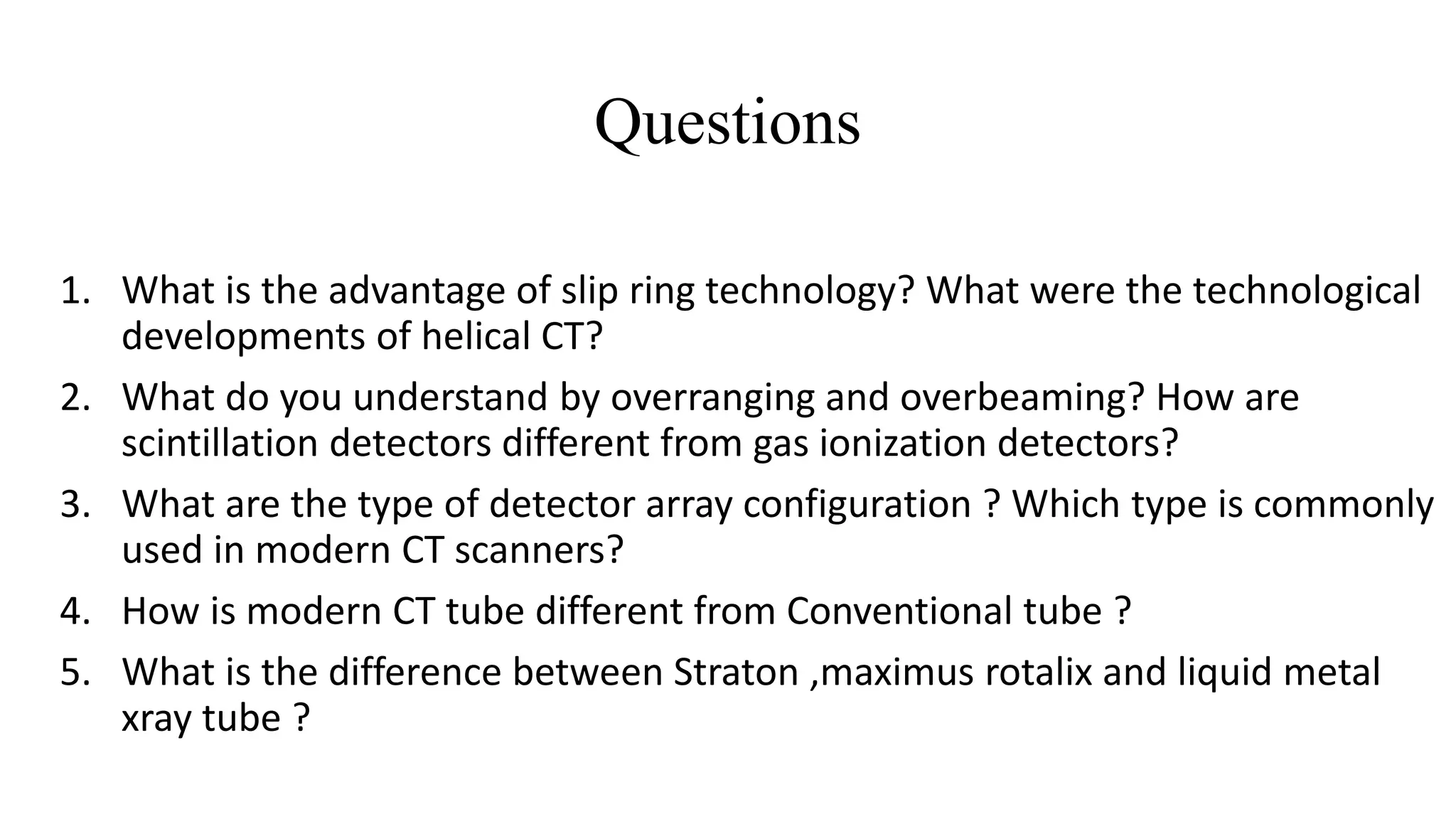 Questions

1. What is the advantage of slip ring technology? What were the technological developments of helical CT?
2. What do you understand by overranging and overbeaming? How are scintillation detectors different from gas ionization detectors?
3. What are the type of detector array configuration ? Which type is commonly used in modern CT scanners?
4. How is modern CT tube different from Conventional tube ?
5. What is the difference between Straton ,maximus rotalix and liquid metal xray tube ?